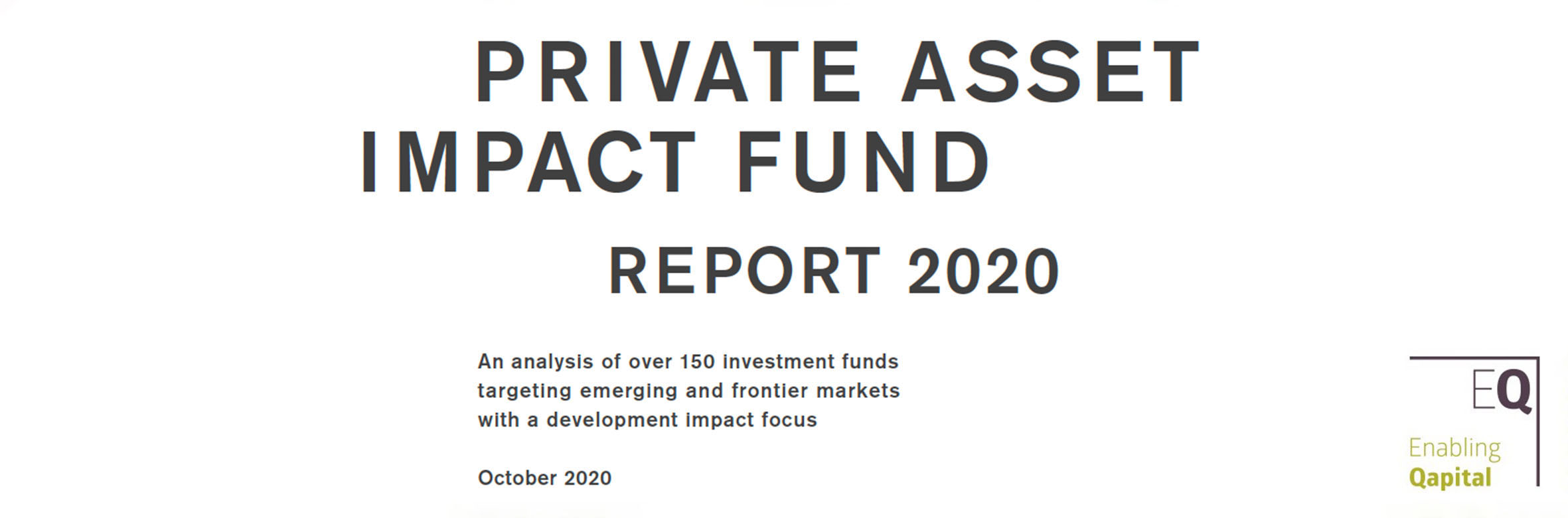 PRIVATE ASSET IMPACT FUND

REPORT 2020

An analysis of over 150 investment funds targeting emerging and frontier markets with a development impact focus

October 2020

EQ

Enabling Qapital